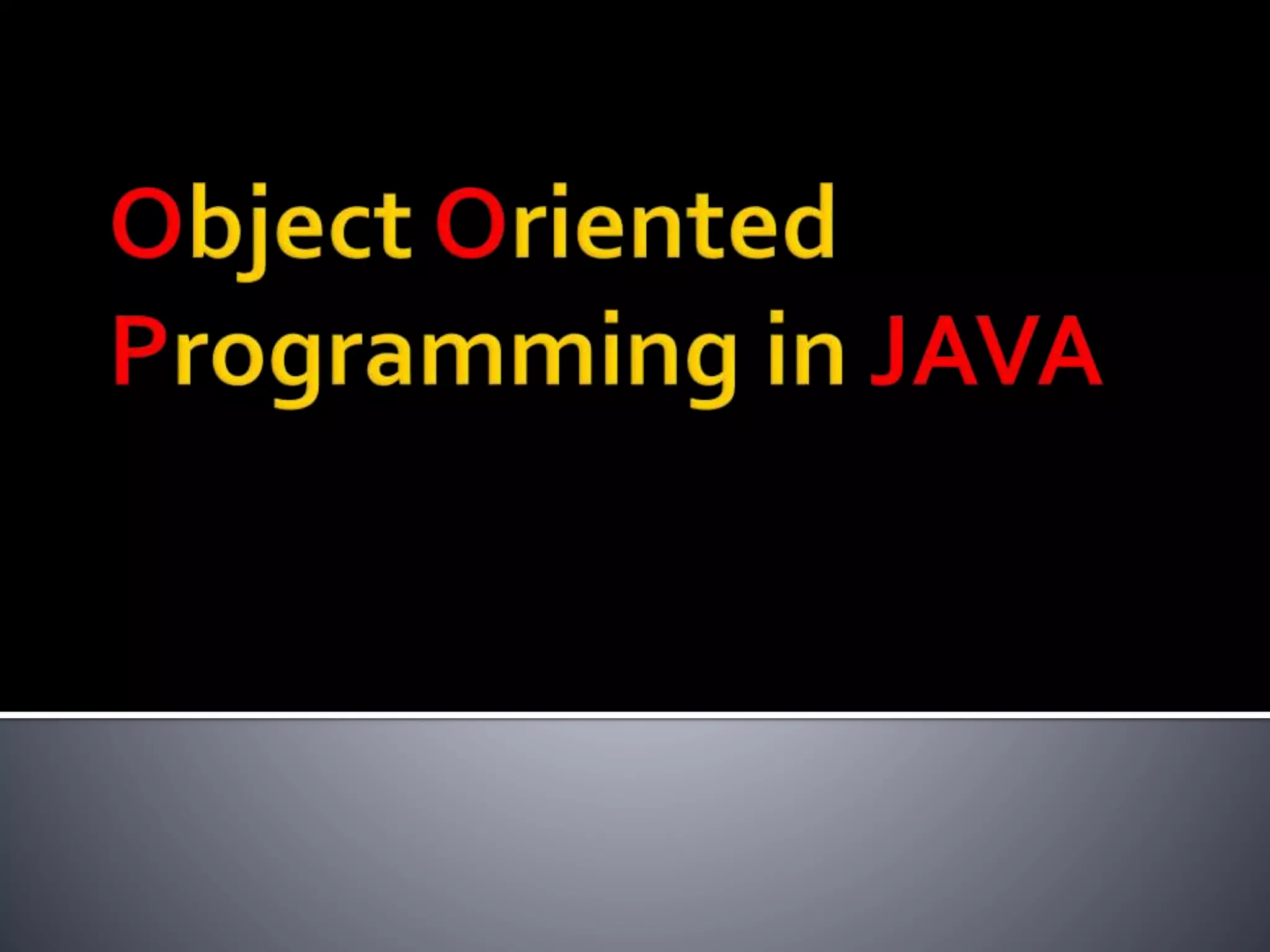 Object Oriented Programming in JAVA